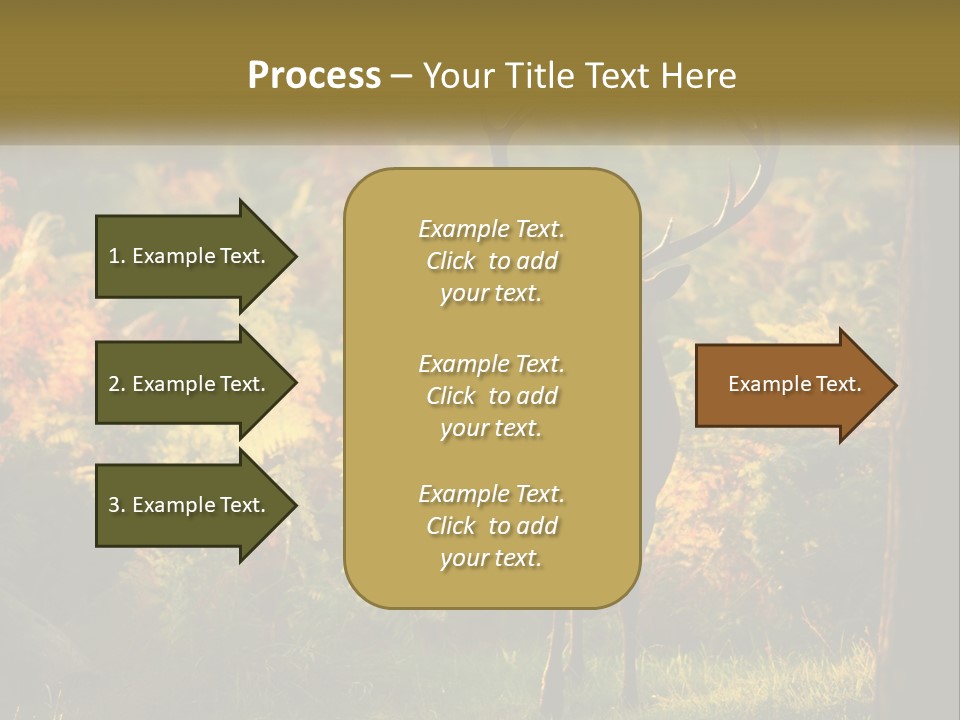 Process – Your Title Text Here

1. Example Text.

2. Example Text.

3. Example Text.

Example Text. Click to add your text.

Example Text. Click to add your text.

Example Text. Click to add your text.

Example Text.